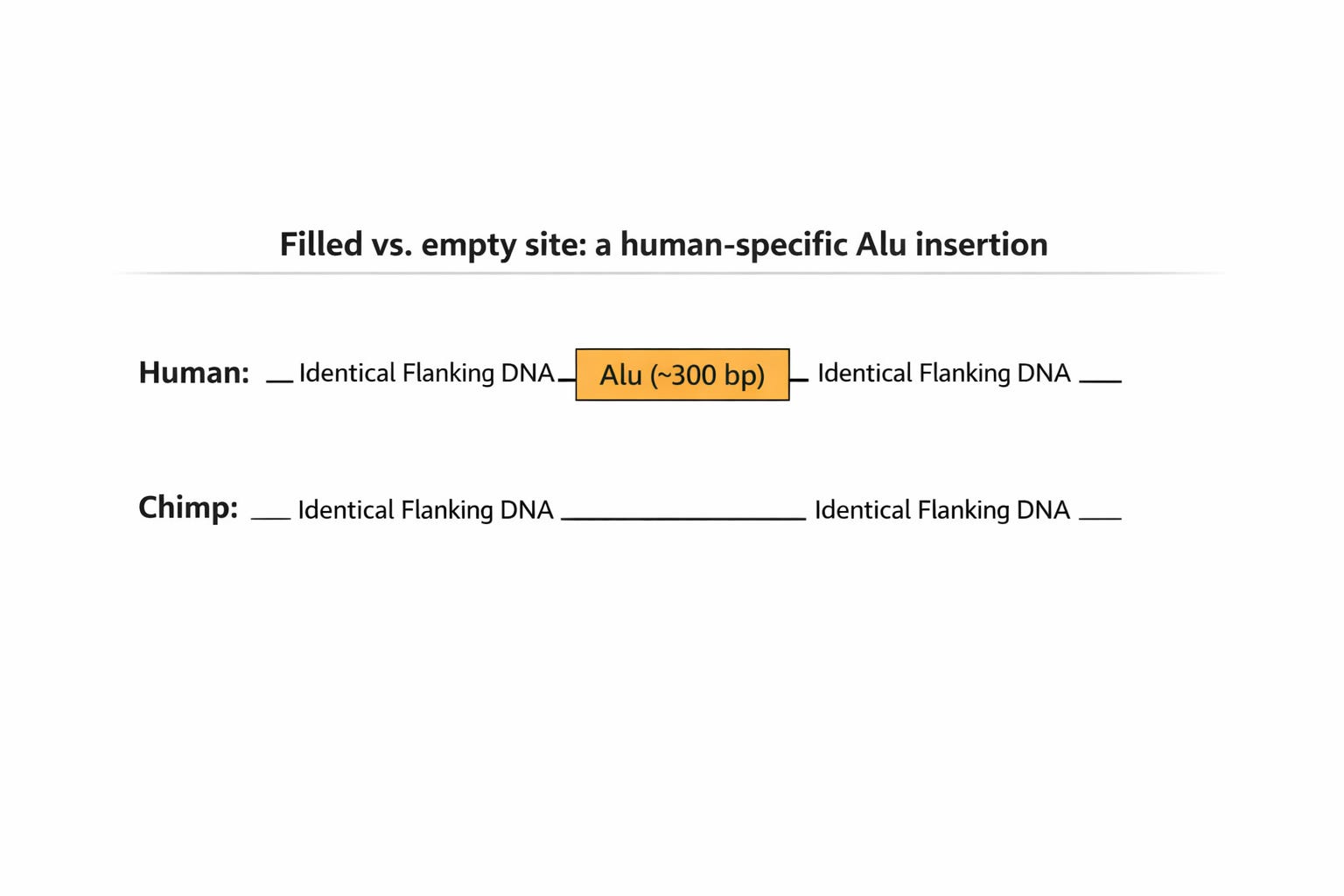 Filled vs. empty site: a human-specific Alu insertion

Human: Identical Flanking DNA Alu (~300 bp) Identical Flanking DNA

Chimp: Identical Flanking DNA Identical Flanking DNA